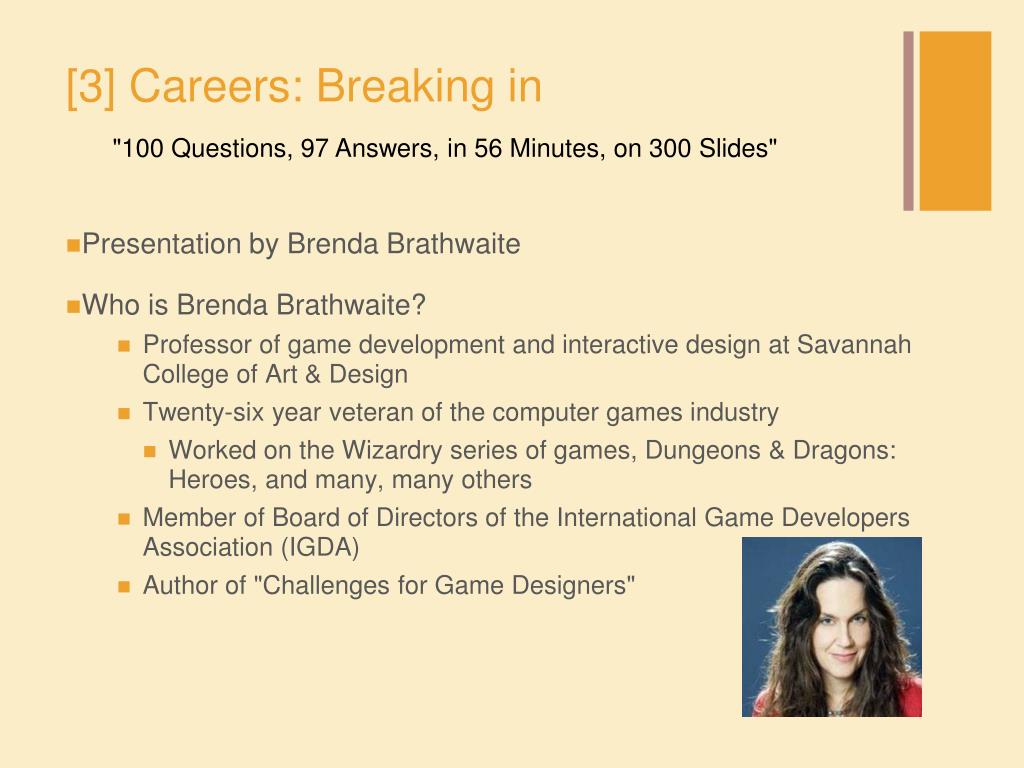 [3] Careers: Breaking in

"100 Questions, 97 Answers, in 56 Minutes, on 300 Slides"

Presentation by Brenda Brathwaite

Who is Brenda Brathwaite?

Professor of game development and interactive design at Savannah College of Art & Design

Twenty-six year veteran of the computer games industry

Worked on the Wizardry series of games, Dungeons & Dragons: Heroes, and many, many others

Member of Board of Directors of the International Game Developers Association (IGDA)

Author of "Challenges for Game Designers"